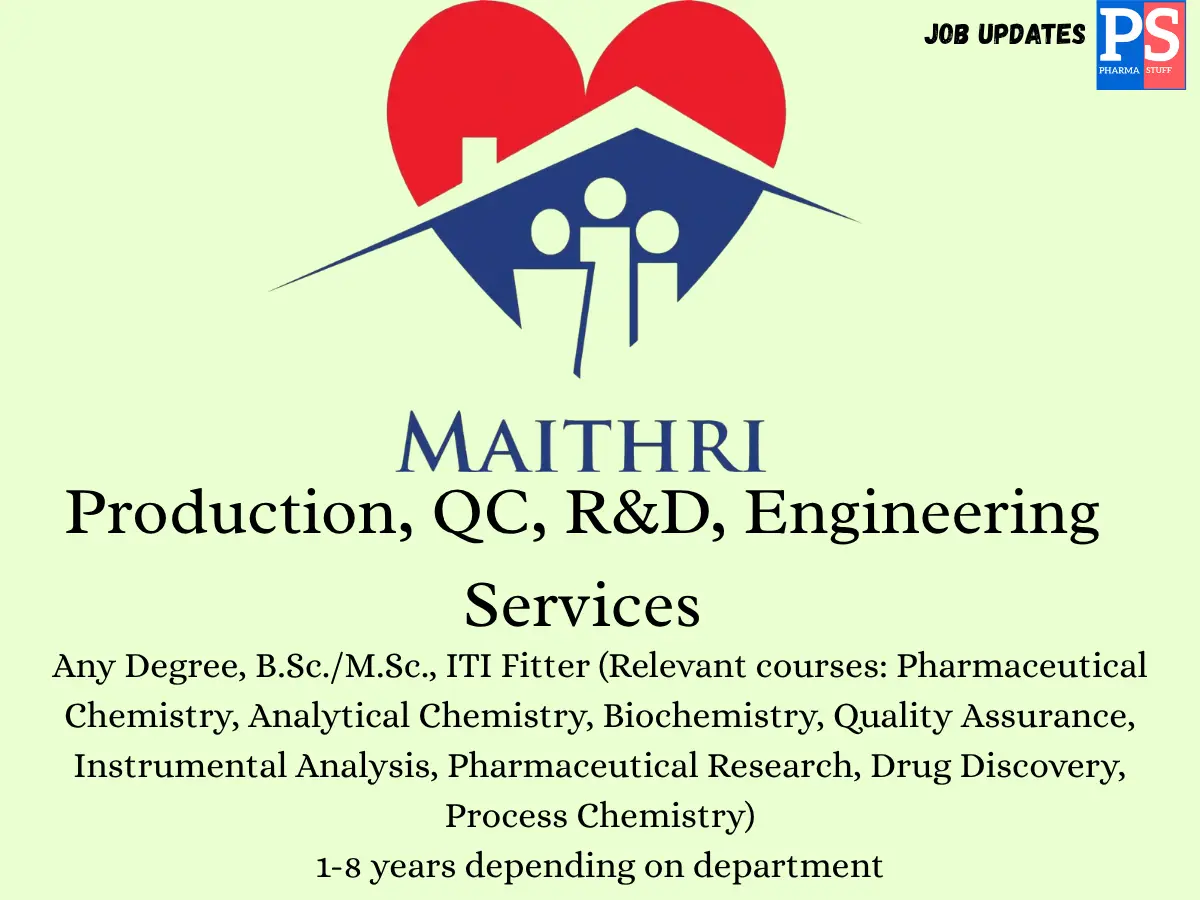 JOB UPDATES
PS
PHARMA STUFF

MAITHRI

Production, QC, R&D, Engineering Services

Any Degree, B.Sc./M.Sc., ITI Fitter (Relevant courses: Pharmaceutical Chemistry, Analytical Chemistry, Biochemistry, Quality Assurance, Instrumental Analysis, Pharmaceutical Research, Drug Discovery, Process Chemistry)

1-8 years depending on department